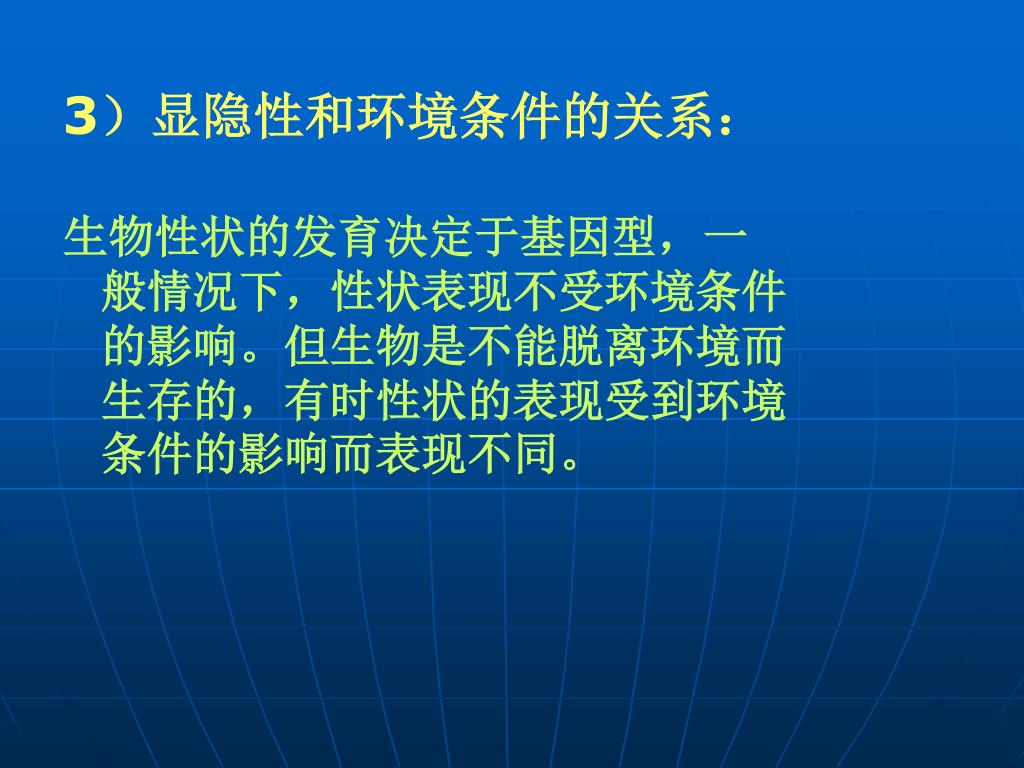 3）显隐性和环境条件的关系：

生物性状的发育决定于基因型，一般情况下，性状表现不受环境条件的影响。但生物是不能脱离环境而生存的，有时性状的表现受到环境条件的影响而表现不同。